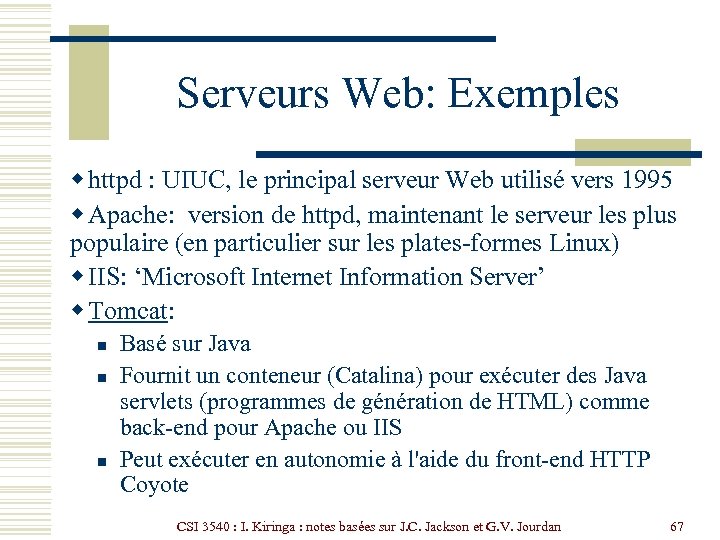 Serveurs Web: Exemples

◆ httpd : UIUC, le principal serveur Web utilisé vers 1995

◆ Apache: version de httpd, maintenant le serveur les plus populaire (en particulier sur les plates-formes Linux)

◆ IIS: ‘Microsoft Internet Information Server’

◆ Tomcat:

▪ Basé sur Java

▪ Fournit un conteneur (Catalina) pour exécuter des Java servlets (programmes de génération de HTML) comme back-end pour Apache ou IIS

▪ Peut exécuter en autonomie à l'aide du front-end HTTP Coyote

CSI 3540 : I. Kiringa : notes basées sur J.C. Jackson et G.V. Jourdan

67